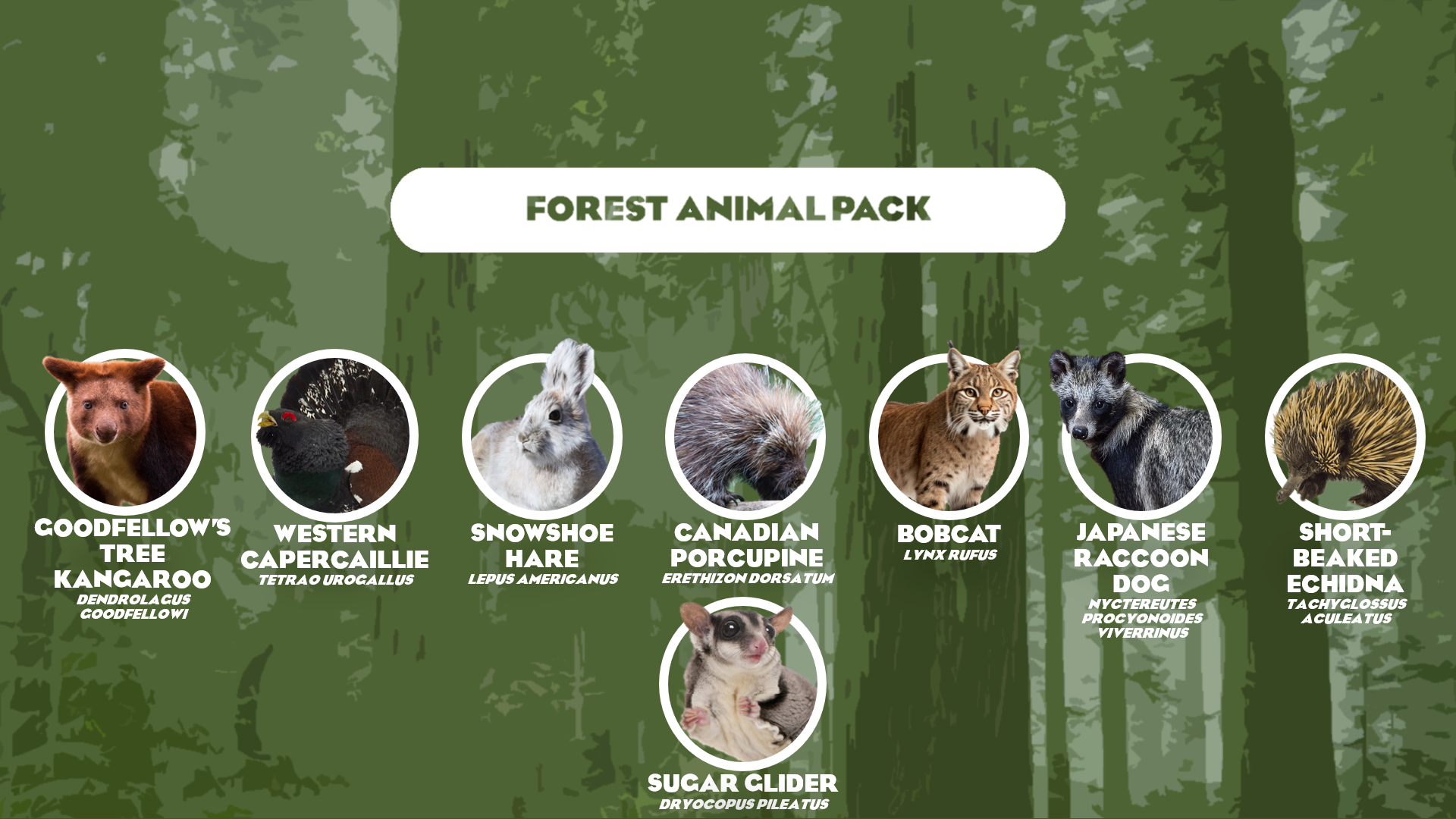 FOREST ANIMAL PACK

GOODFELLOW'S TREE KANGAROO
DENDROLAGUS GOODFELLOWI

WESTERN CAPERCAILLIE
TETRAO UROGALLUS

SNOWSHOE HARE
LEPUS AMERICANUS

CANADIAN PORCUPINE
ERETHIZON DORSATUM

BOBCAT
LYNX RUFUS

JAPANESE RACCOON DOG
NYCTEREUTES PROCYONOIDES VIVERRINUS

SHORT-BEAKED ECHIDNA
TACHYGLOSSUS ACULEATUS

SUGAR GLIDER
DRYOCOPUS PILEATUS